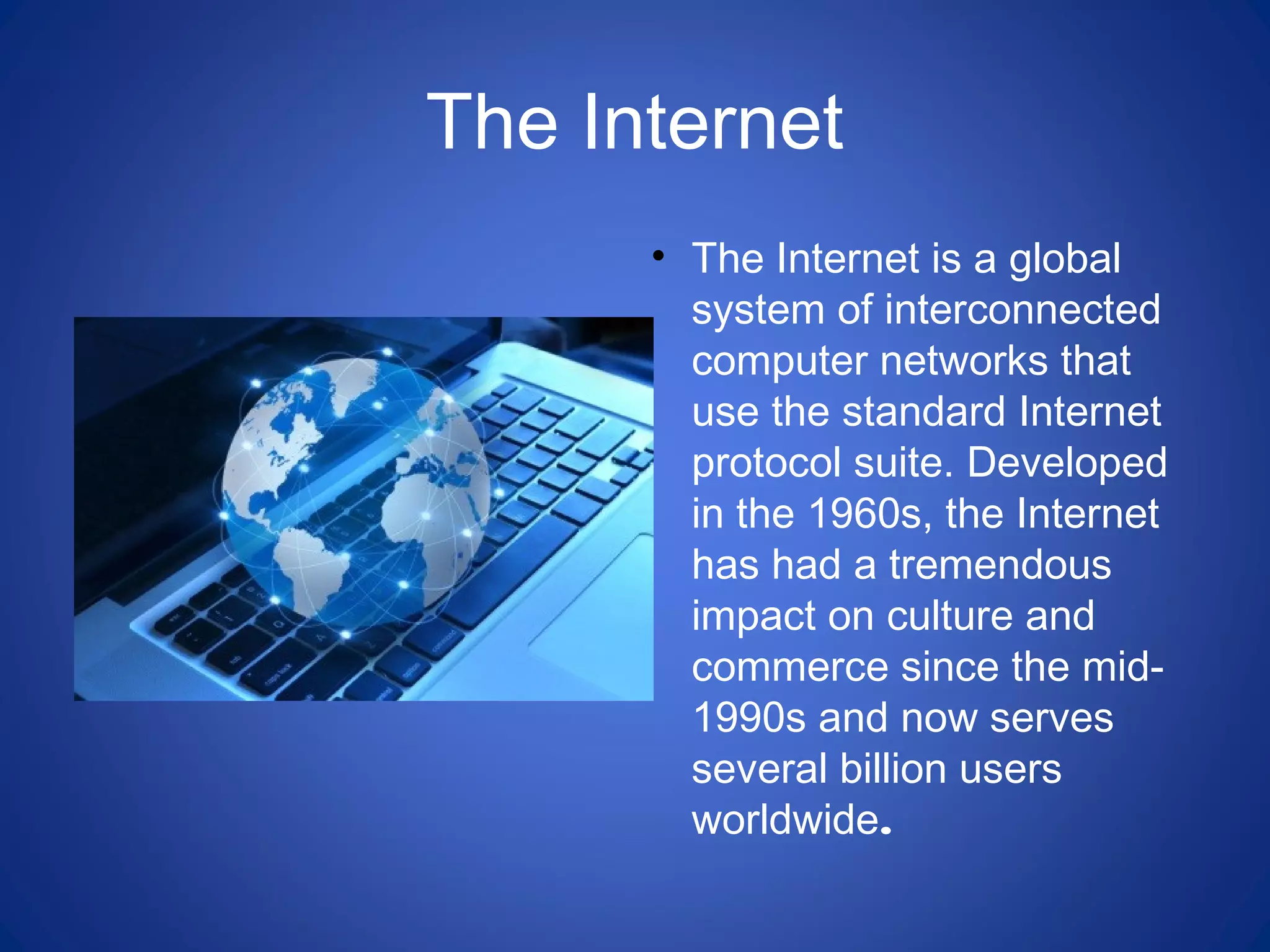 The Internet

• The Internet is a global system of interconnected computer networks that use the standard Internet protocol suite. Developed in the 1960s, the Internet has had a tremendous impact on culture and commerce since the mid-1990s and now serves several billion users worldwide.